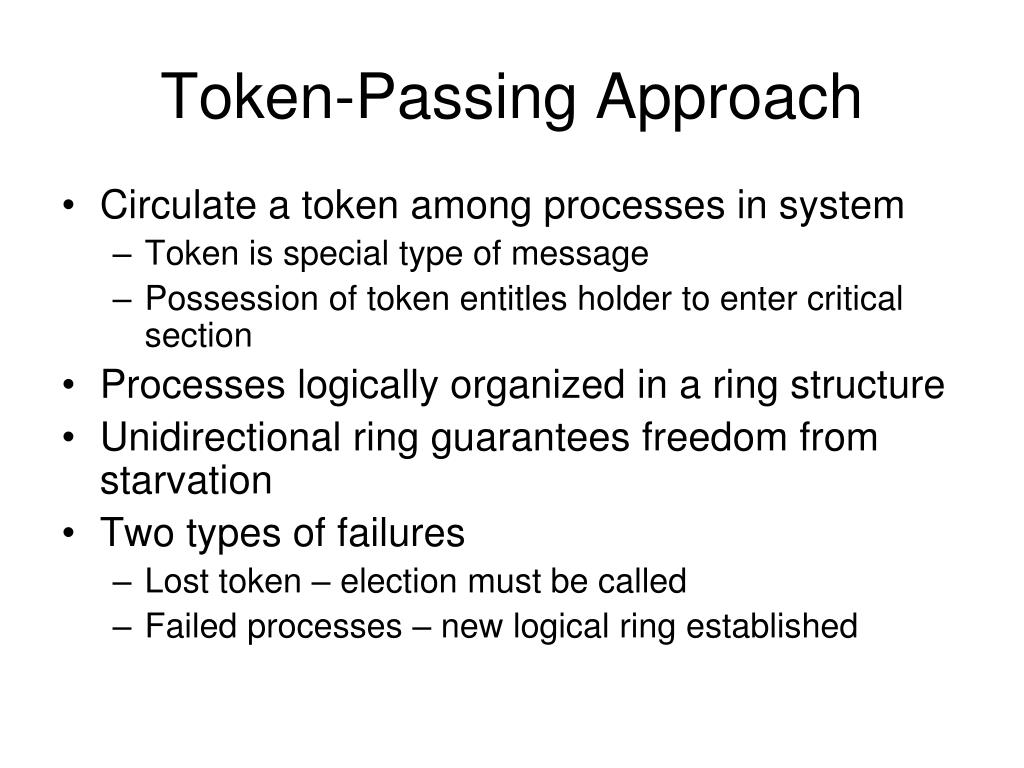 Token-Passing Approach

• Circulate a token among processes in system
– Token is special type of message
– Possession of token entitles holder to enter critical section
• Processes logically organized in a ring structure
• Unidirectional ring guarantees freedom from starvation
• Two types of failures
– Lost token – election must be called
– Failed processes – new logical ring established